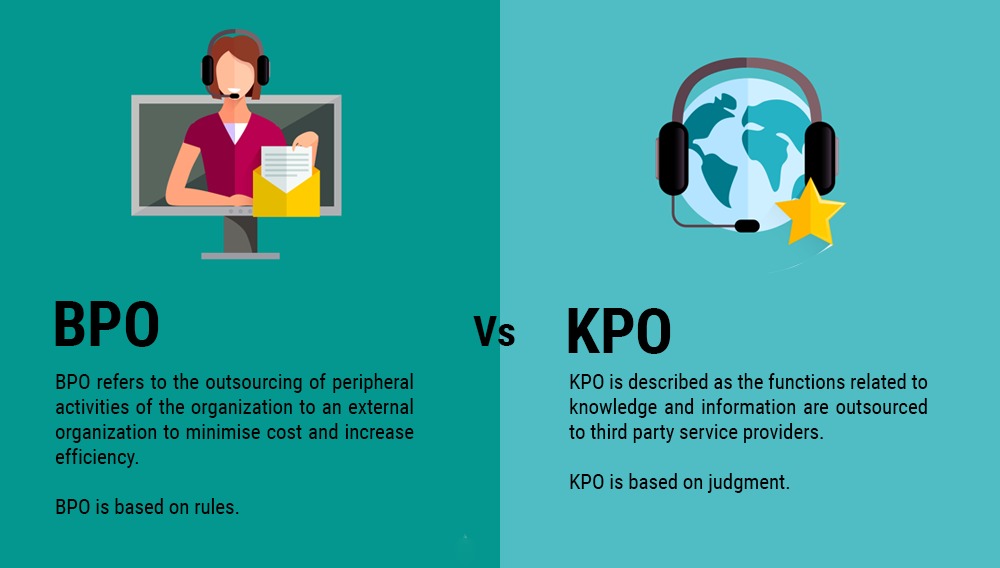 BPO

BPO refers to the outsourcing of peripheral activities of the organization to an external organization to minimise cost and increase efficiency.

BPO is based on rules.

Vs

KPO

KPO is described as the functions related to knowledge and information are outsourced to third party service providers.

KPO is based on judgment.